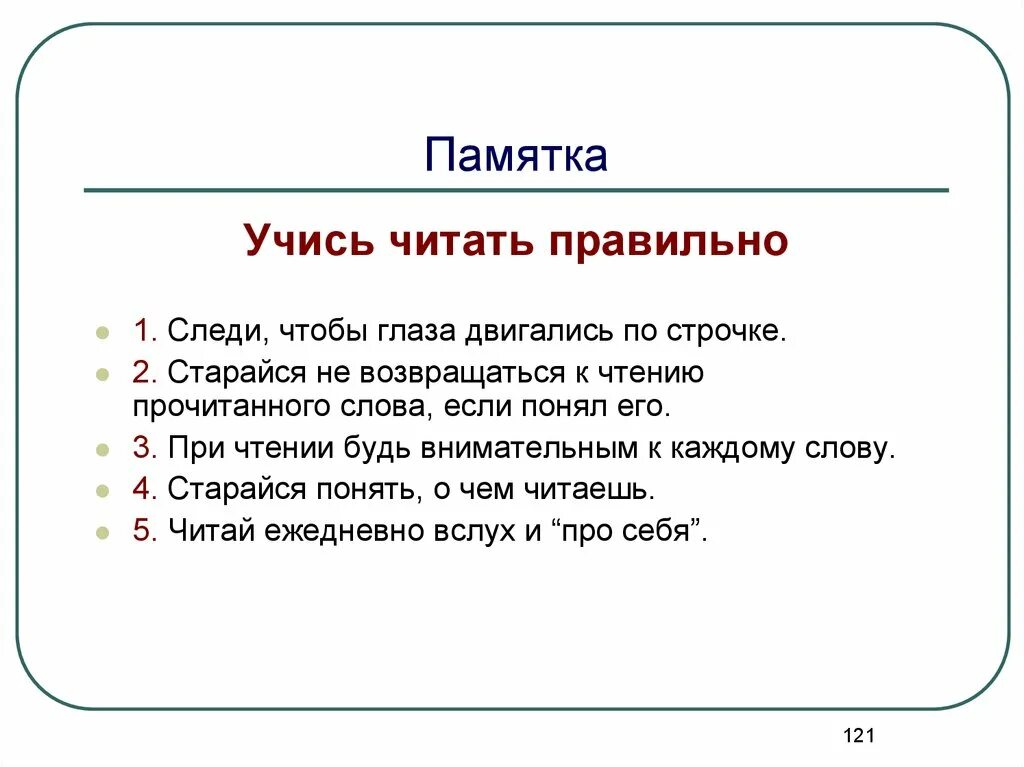 Памятка

Учись читать правильно

1. Следи, чтобы глаза двигались по строчке.
2. Старайся не возвращаться к чтению прочитанного слова, если понял его.
3. При чтении будь внимательным к каждому слову.
4. Старайся понять, о чем читаешь.
5. Читай ежедневно вслух и “про себя”.

121